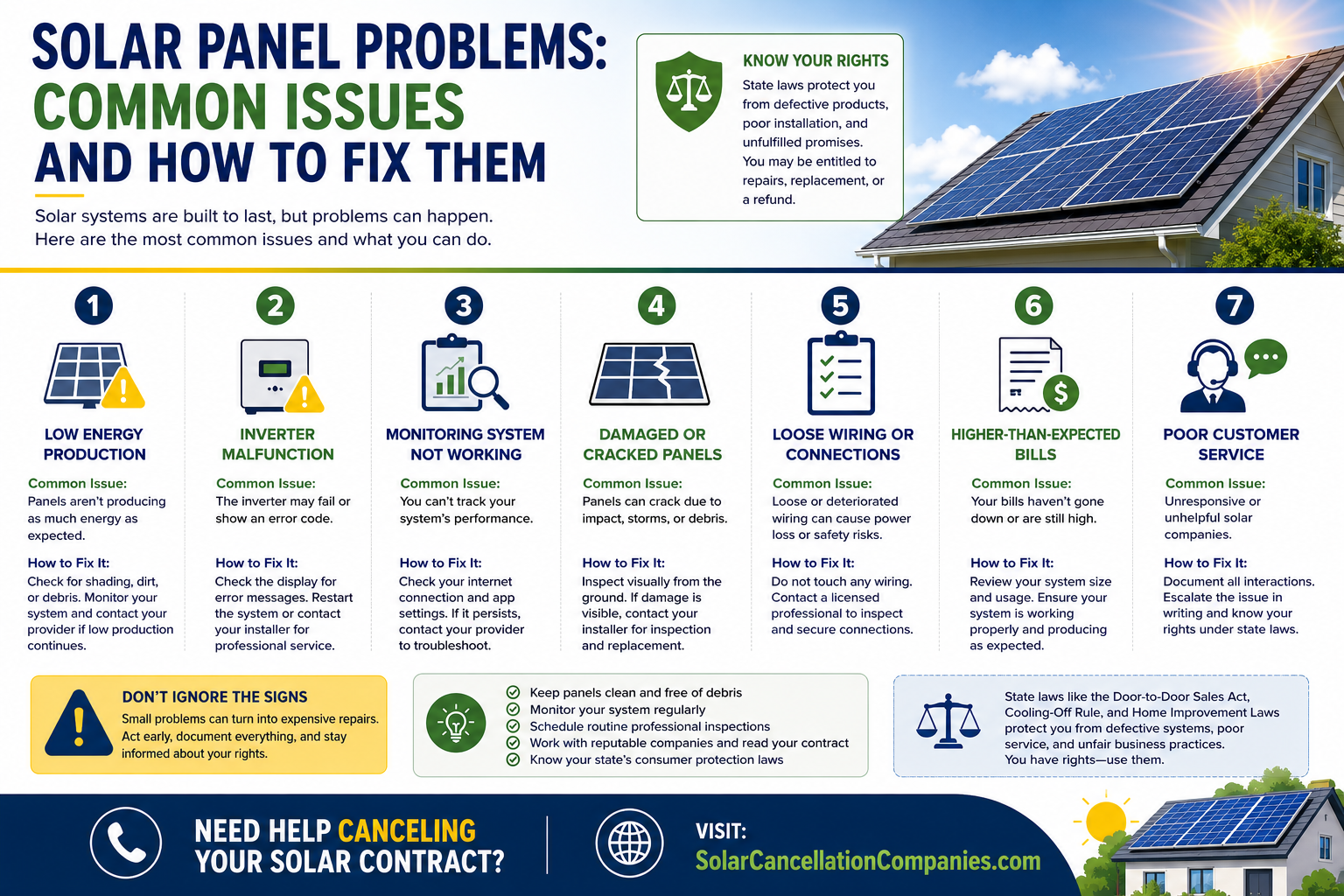 SOLAR PANEL PROBLEMS: COMMON ISSUES AND HOW TO FIX THEM

Solar systems are built to last, but problems can happen. Here are the most common issues and what you can do.

KNOW YOUR RIGHTS
State laws protect you from defective products, poor installation, and unfulfilled promises. You may be entitled to repairs, replacement, or a refund.

1
LOW ENERGY PRODUCTION
Common Issue:
Panels aren't producing as much energy as expected.
How to Fix It:
Check for shading, dirt, or debris. Monitor your system and contact your provider if low production continues.

2
INVERTER MALFUNCTION
Common Issue:
The inverter may fail or show an error code.
How to Fix It:
Check the display for error messages. Restart the system or contact your installer for professional service.

3
MONITORING SYSTEM NOT WORKING
Common Issue:
You can't track your system's performance.
How to Fix It:
Check your internet connection and app settings. If it persists, contact your provider to troubleshoot.

4
DAMAGED OR CRACKED PANELS
Common Issue:
Panels can crack due to impact, storms, or debris.
How to Fix It:
Inspect visually from the ground. If damage is visible, contact your installer for inspection and replacement.

5
LOOSE WIRING OR CONNECTIONS
Common Issue:
Loose or deteriorated wiring can cause power loss or safety risks.
How to Fix It:
Do not touch any wiring. Contact a licensed professional to inspect and secure connections.

6
HIGHER-THAN-EXPECTED BILLS
Common Issue:
Your bills haven't gone down or are still high.
How to Fix It:
Review your system size and usage. Ensure your system is working properly and producing as expected.

7
POOR CUSTOMER SERVICE
Common Issue:
Unresponsive or unhelpful solar companies.
How to Fix It:
Document all interactions. Escalate the issue in writing and know your rights under state laws.

DON'T IGNORE THE SIGNS
Small problems can turn into expensive repairs. Act early, document everything, and stay informed about your rights.

Keep panels clean and free of debris
Monitor your system regularly
Schedule routine professional inspections
Work with reputable companies and read your contract
Know your state's consumer protection laws

State laws like the Door-to-Door Sales Act, Cooling-Off Rule, and Home Improvement Laws protect you from defective systems, poor service, and unfair business practices.
You have rights—use them.

NEED HELP CANCELING YOUR SOLAR CONTRACT?

VISIT:
SolarCancellationCompanies.com